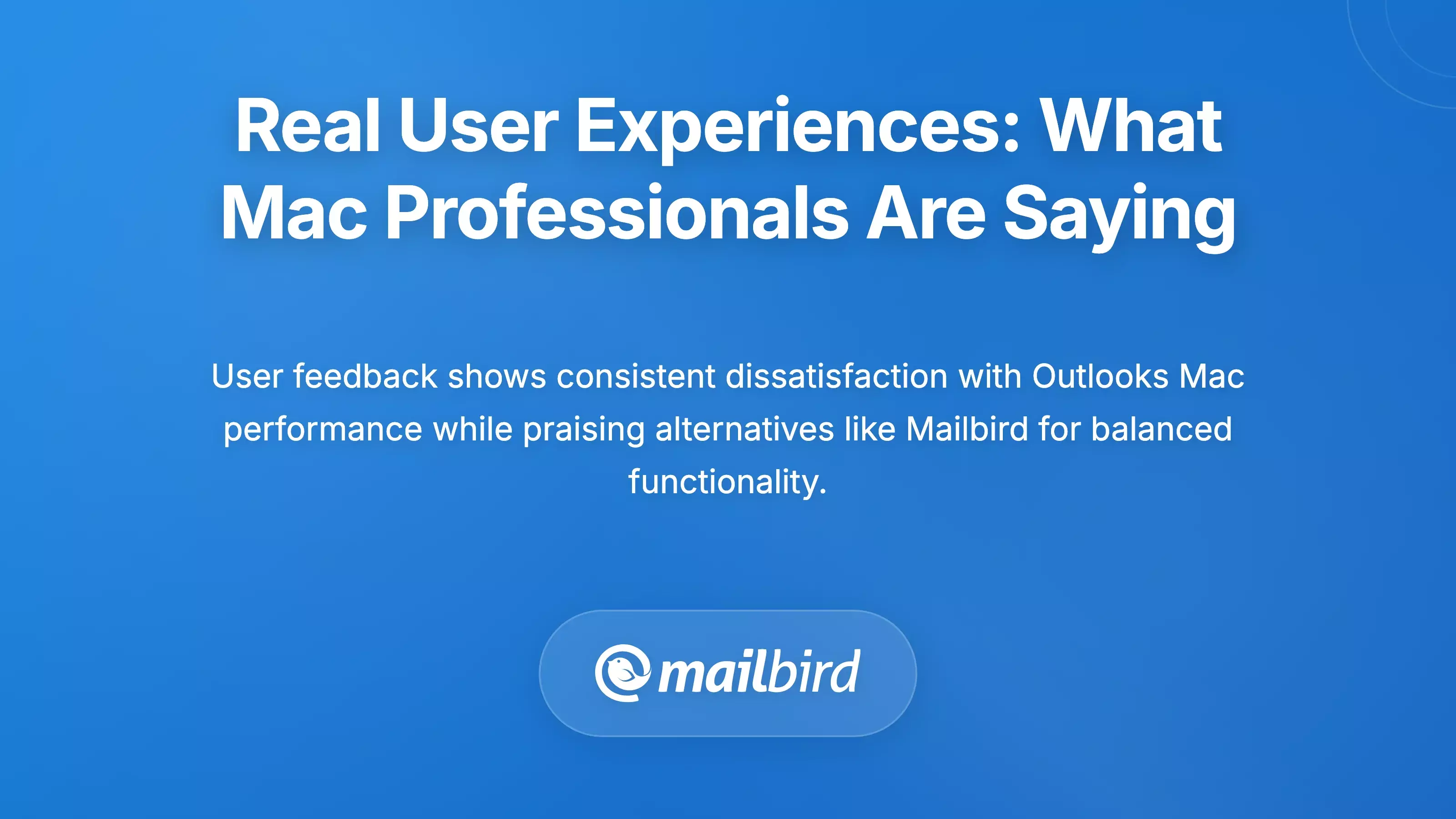 Real User Experiences: What Mac Professionals Are Saying

User feedback shows consistent dissatisfaction with Outlooks Mac performance while praising alternatives like Mailbird for balanced functionality.

mailbird